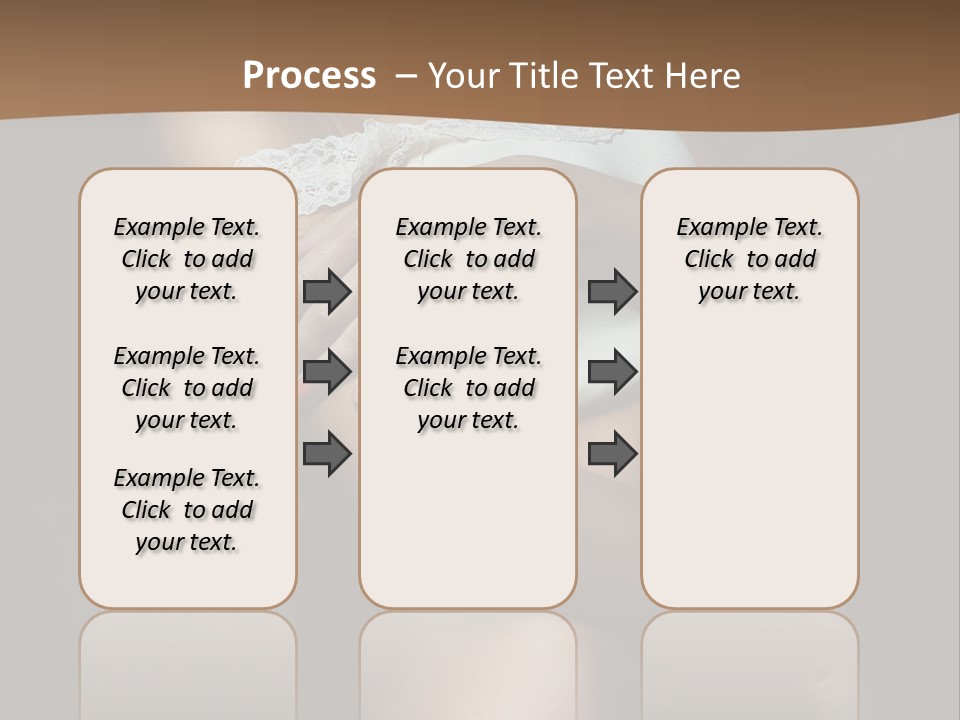 Process – Your Title Text Here

Example Text. Click to add your text.

Example Text. Click to add your text.

Example Text. Click to add your text.

Example Text. Click to add your text.

Example Text. Click to add your text.

Example Text. Click to add your text.